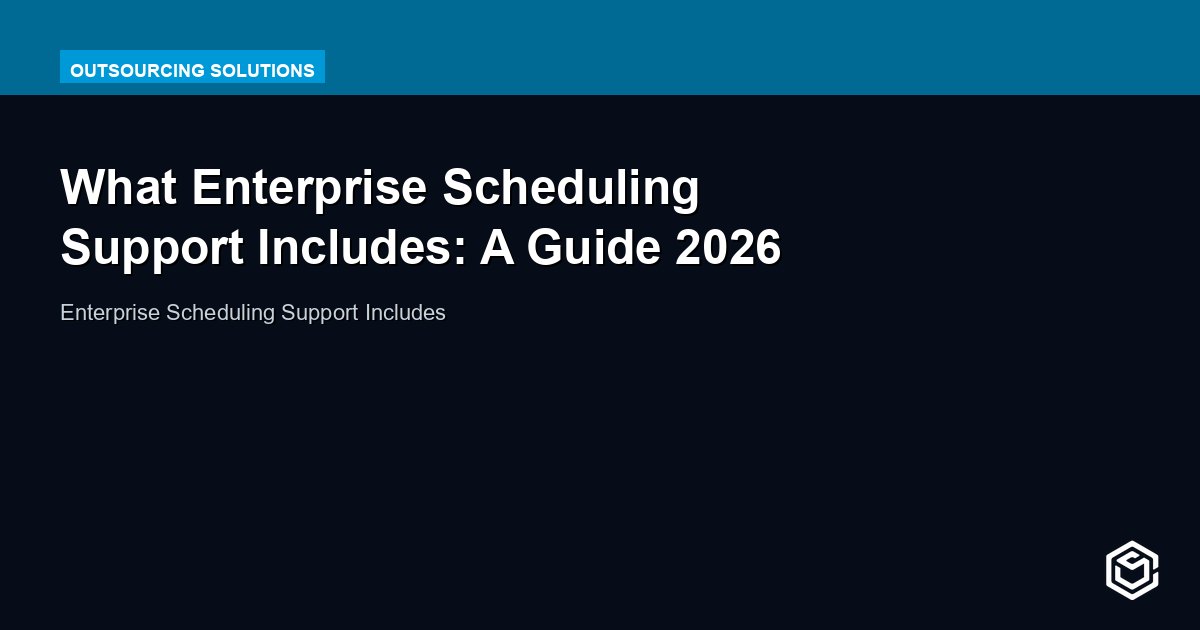 OUTSOURCING SOLUTIONS

What Enterprise Scheduling Support Includes: A Guide 2026

Enterprise Scheduling Support Includes